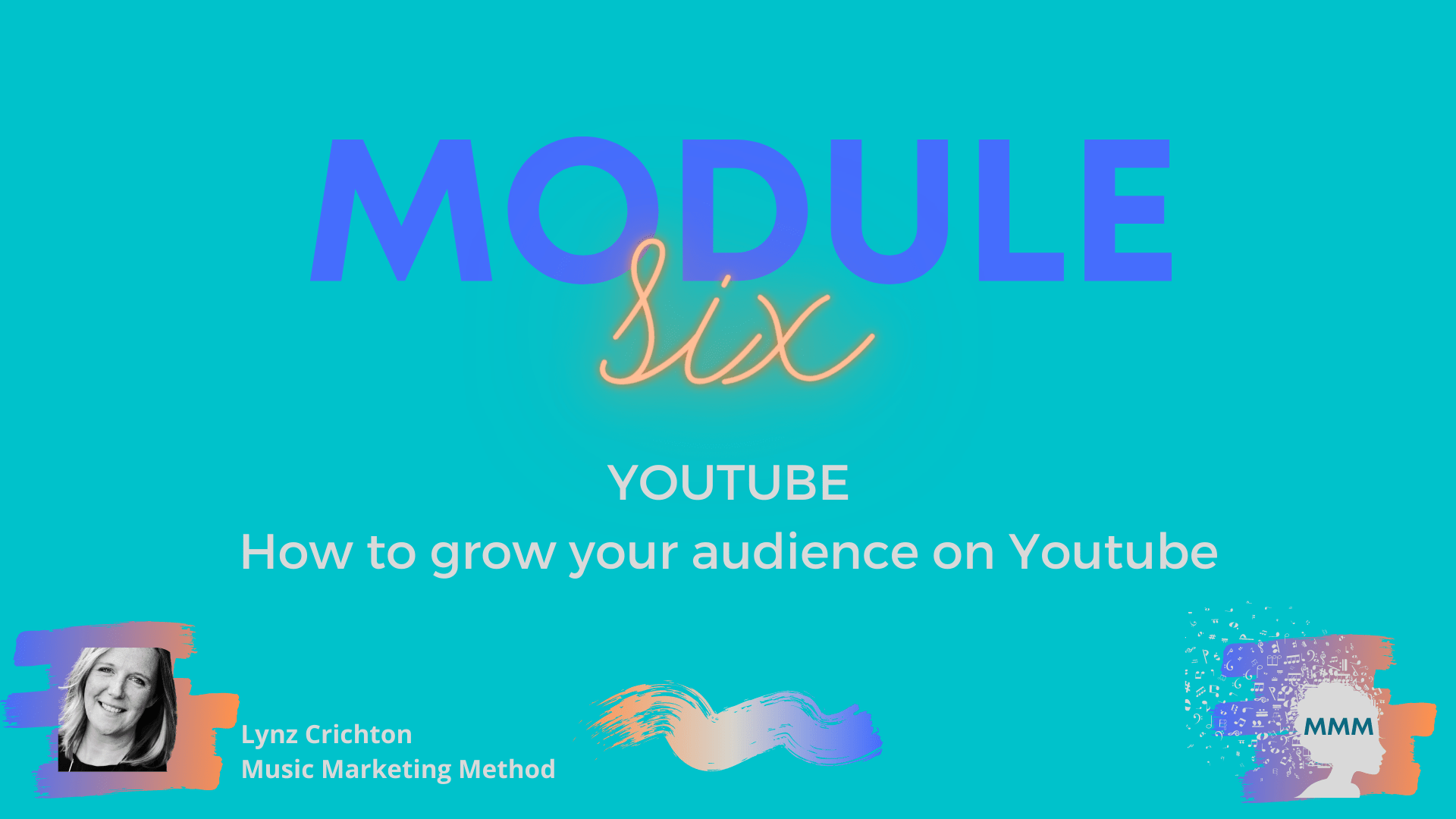 MODULE
Six

YOUTUBE
How to grow your audience on Youtube

Lynz Crichton
Music Marketing Method

MMM